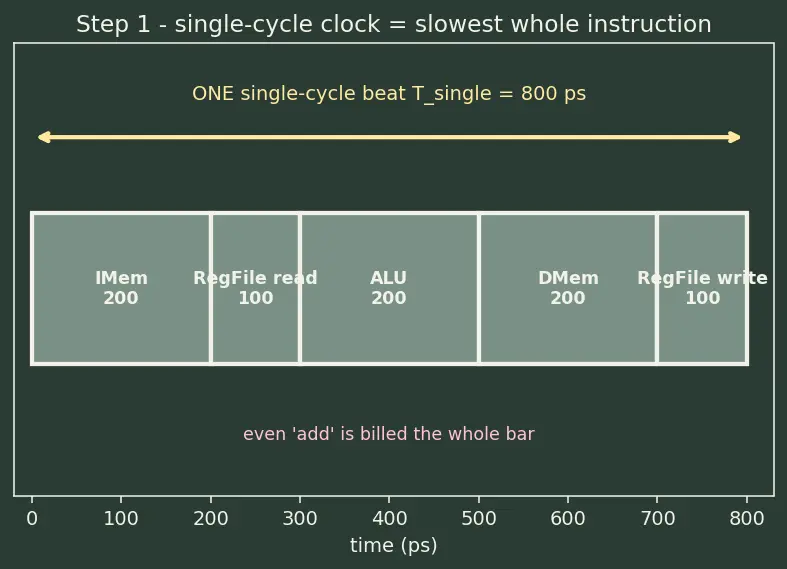 Step 1 - single-cycle clock = slowest whole instruction

ONE single-cycle beat T_single = 800 ps

IMem
200

RegFile read
100

ALU
200

DMem
200

RegFile write
100

even 'add' is billed the whole bar

0
100
200
300
400
500
600
700
800

time (ps)